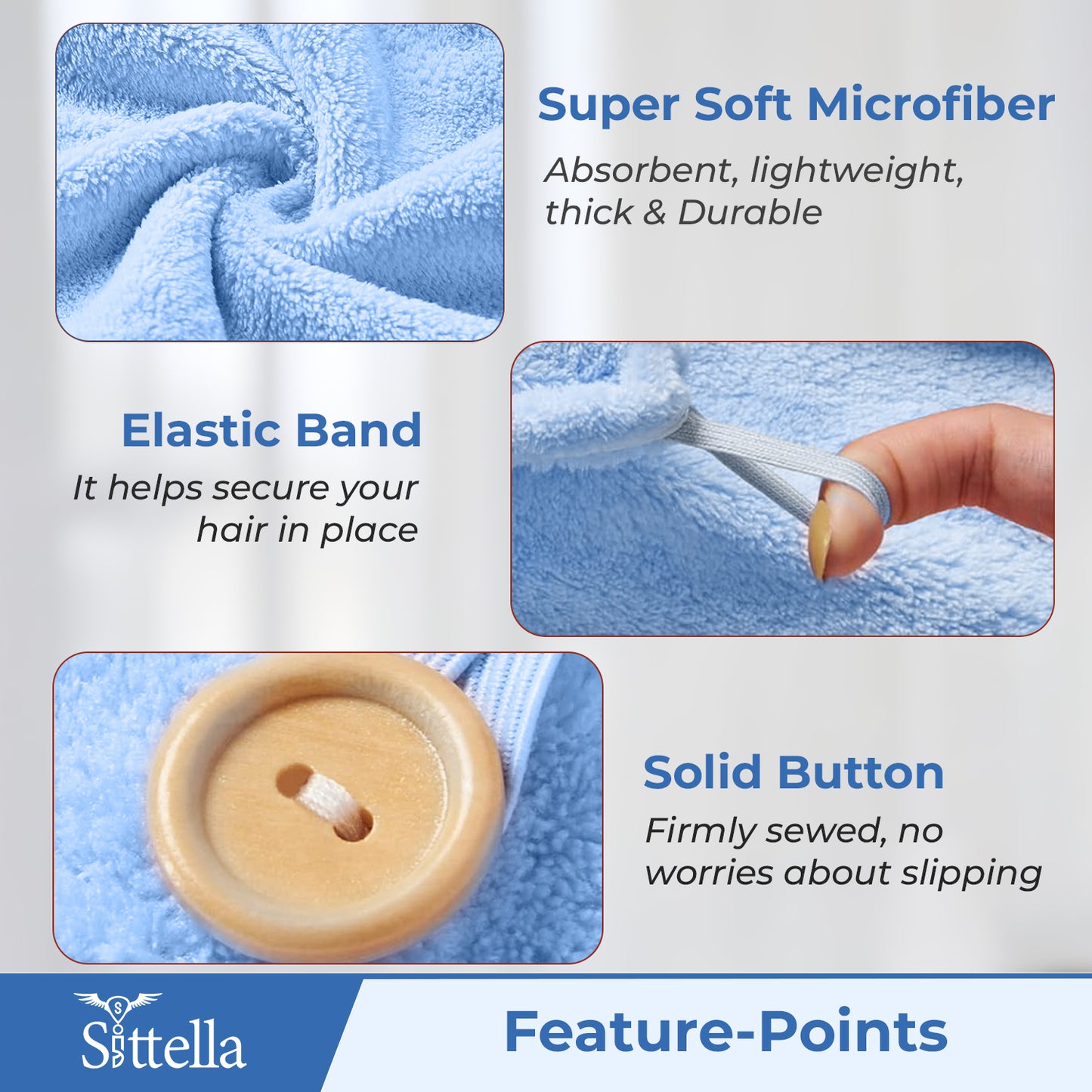 Super Soft Microfiber

Absorbent, lightweight, thick & Durable

Elastic Band

It helps secure your hair in place

Solid Button

Firmly sewed, no worries about slipping

Sittella

Feature-Points